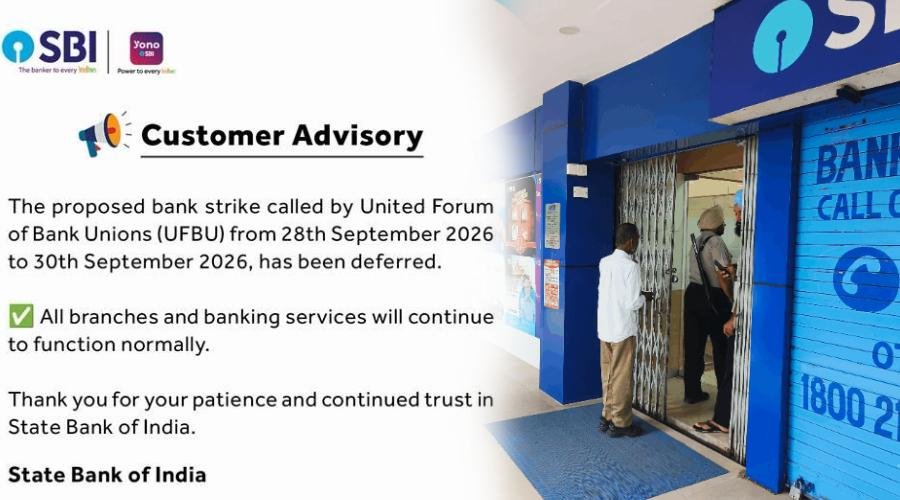 SBI
The banker to every Indian

Yono SBI
Power to every Indian

Customer Advisory

The proposed bank strike called by United Forum of Bank Unions (UFBU) from 28th September 2026 to 30th September 2026, has been deferred.

✅ All branches and banking services will continue to function normally.

Thank you for your patience and continued trust in State Bank of India.

State Bank of India

SB

BAN
CALL C

OT
1800 2